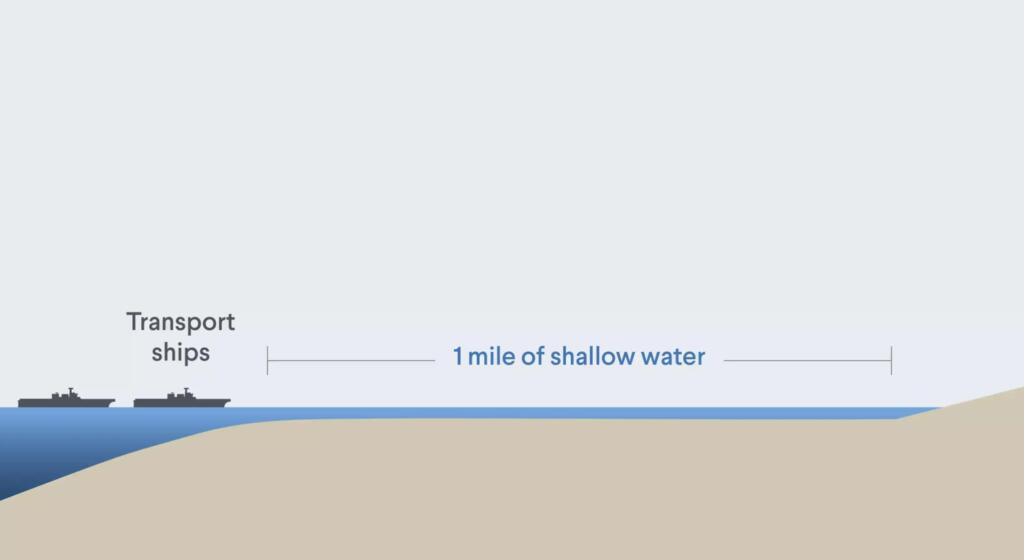 Transport ships

1 mile of shallow water